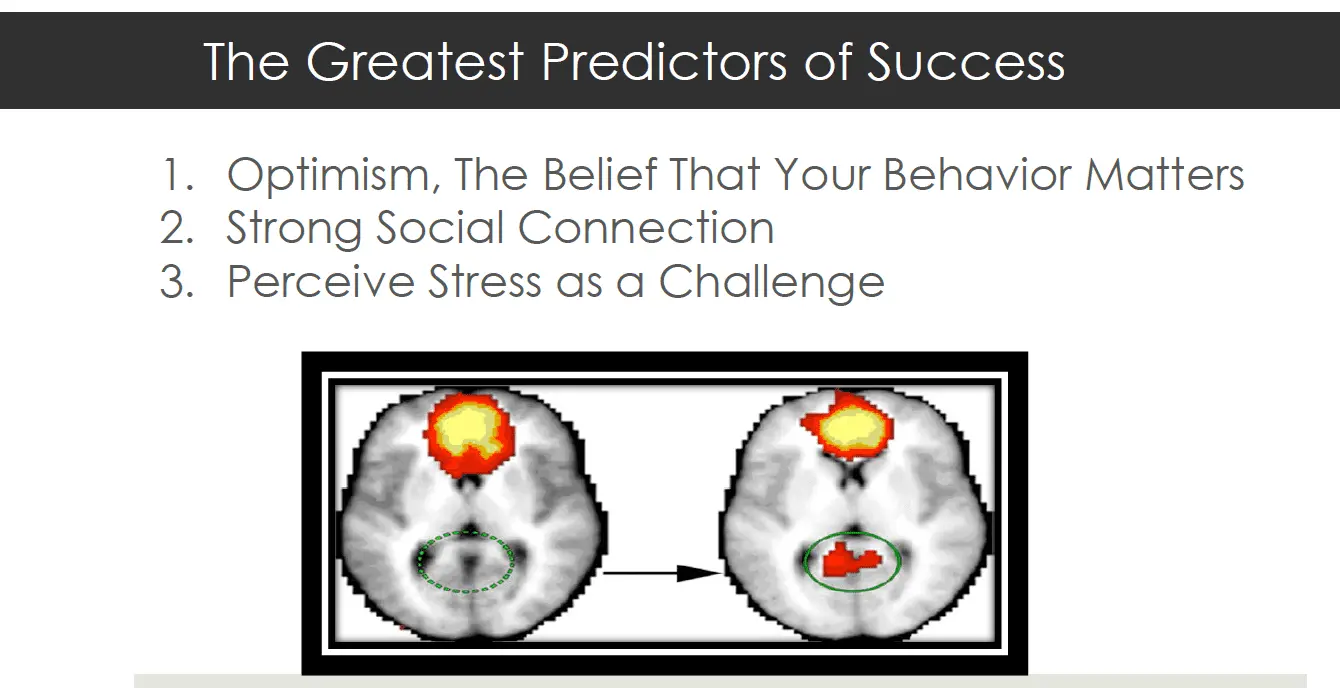 The Greatest Predictors of Success

1. Optimism, The Belief That Your Behavior Matters
2. Strong Social Connection
3. Perceive Stress as a Challenge